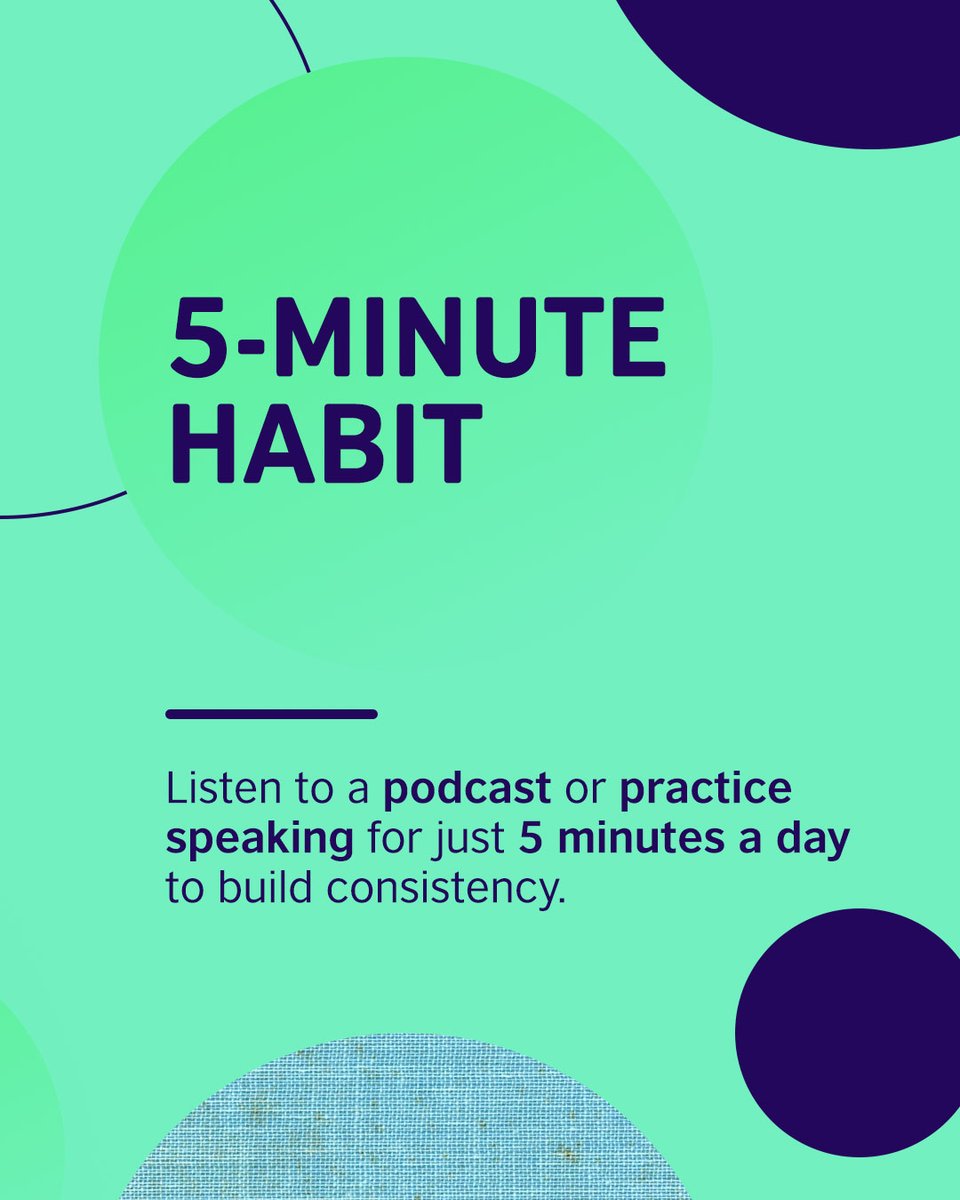 5-MINUTE HABIT

Listen to a podcast or practice speaking for just 5 minutes a day to build consistency.